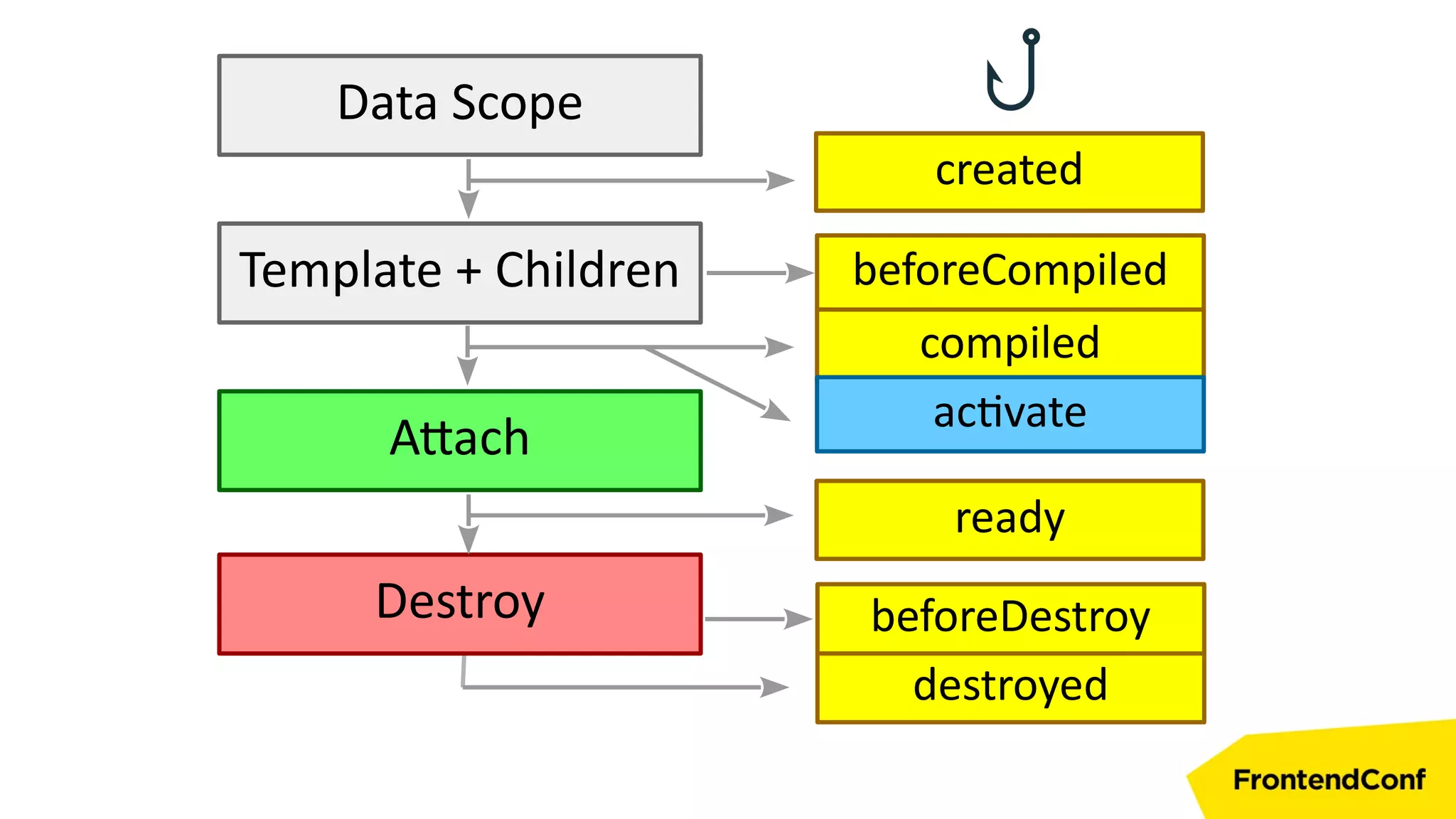 Data Scope

Template + Children

Attach

Destroy

created

beforeCompiled

compiled

activate

ready

beforeDestroy

destroyed

FrontendConf